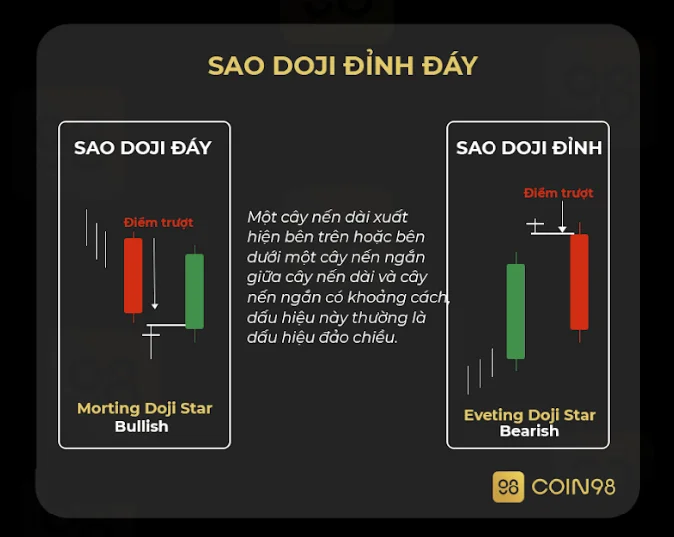 SAO DOJI ĐỈNH ĐÁY

SAO DOJI ĐÁY

Điểm trượt

Morting Doji Star
Bullish

Một cây nến dài xuất hiện bên trên hoặc bên dưới một cây nến ngắn giữa cây nến dài và cây nến ngắn có khoảng cách, dấu hiệu này thường là dấu hiệu đảo chiều.

SAO DOJI ĐỈNH

Điểm trượt

Eveting Doji Star
Bearish

98 COIN98